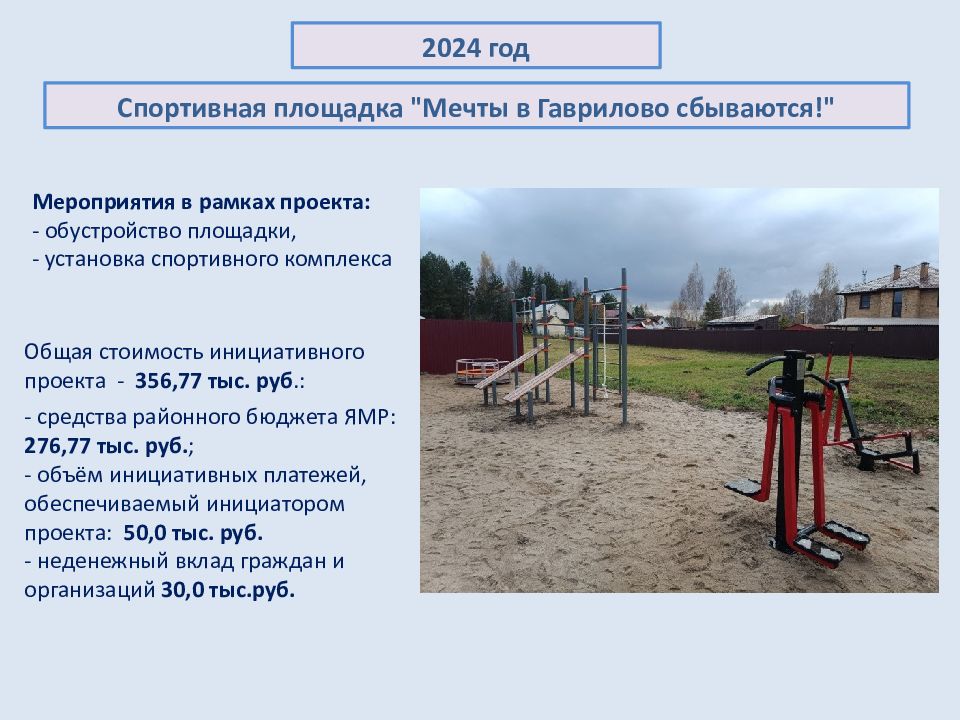 2024 год

Спортивная площадка "Мечты в Гаврилово сбываются!"

Мероприятия в рамках проекта:
- обустройство площадки,
- установка спортивного комплекса

Общая стоимость инициативного проекта - 356,77 тыс. руб.:

- средства районного бюджета ЯМР: 276,77 тыс. руб.;
- объём инициативных платежей, обеспечиваемый инициатором проекта: 50,0 тыс. руб.
- неденежный вклад граждан и организаций 30,0 тыс.руб.